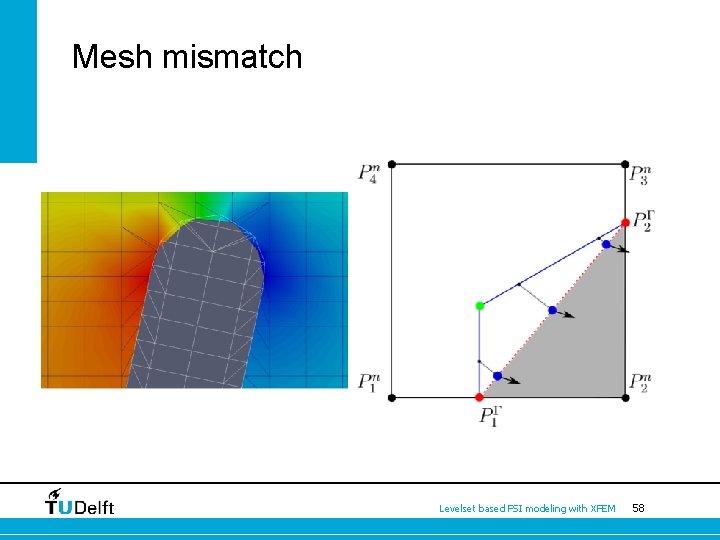 Mesh mismatch

$P_4^n$

$P_3^n$

$P_2^\Gamma$

$P_1^n$

$P_2^n$

$P_1^\Gamma$

TUDelft

Levelset based FSI modeling with XFEM

58